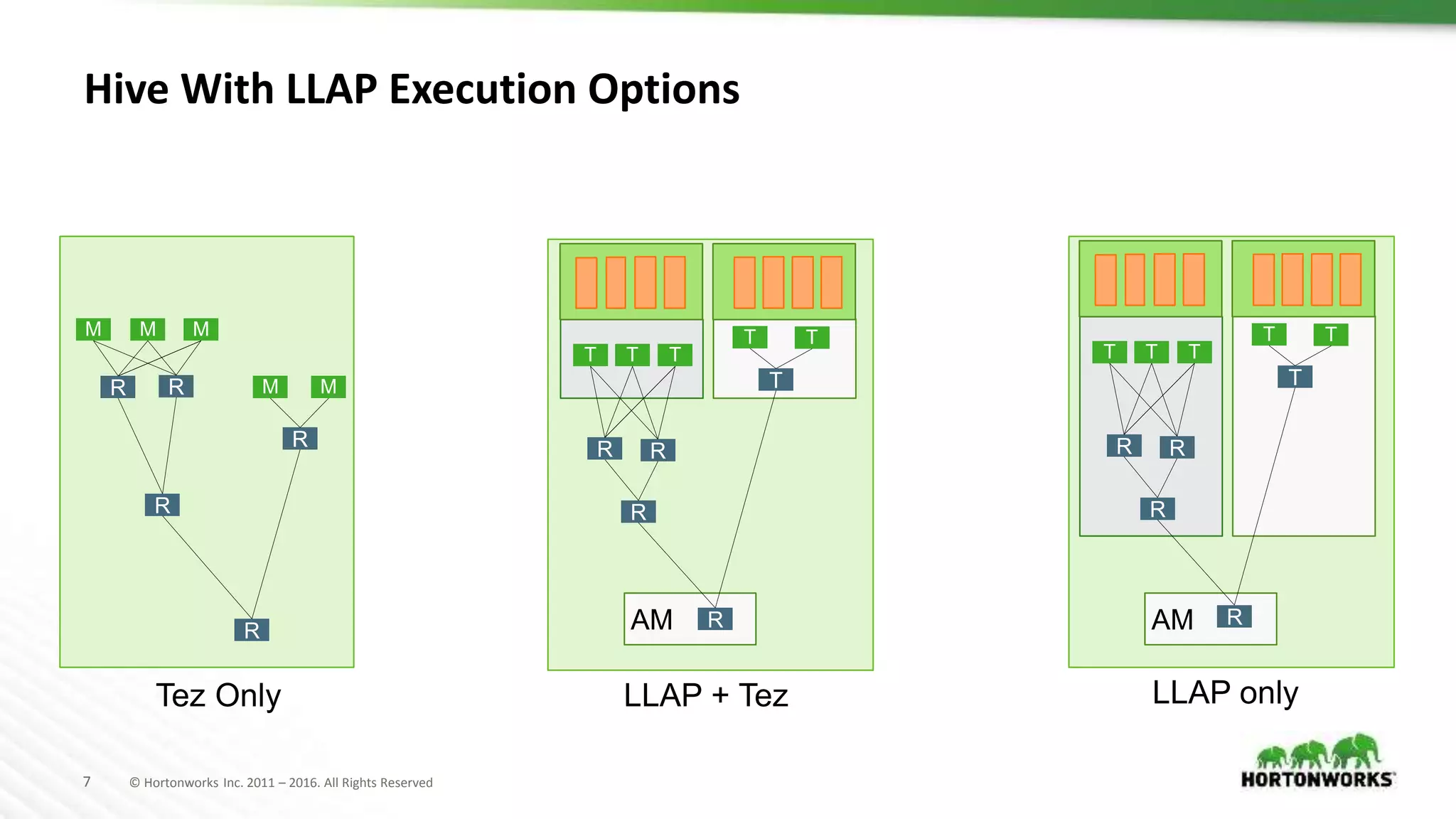 Hive With LLAP Execution Options

M M M
R R
M M
R
R
R

Tez Only

T T T
T T
T
R R
R
AM R

LLAP + Tez

T T T
T T
T
R R
R
AM R

LLAP only

7 © Hortonworks Inc. 2011 – 2016. All Rights Reserved

HORTONWORKS